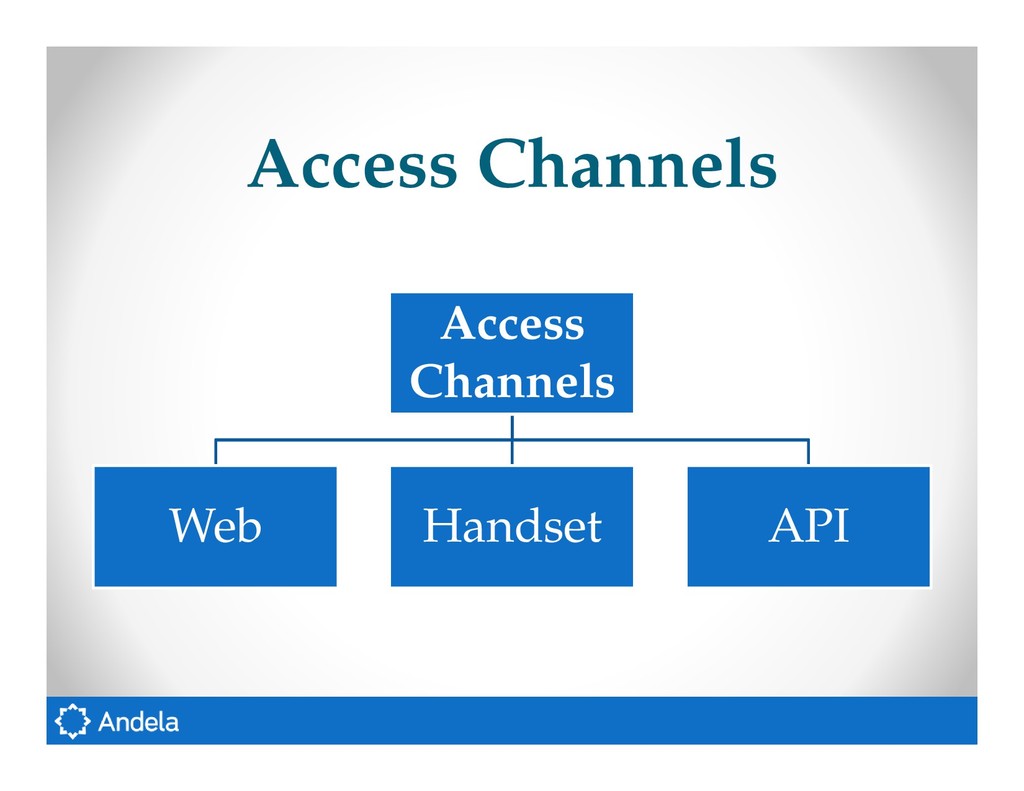 Access Channels

Access Channels

Web

Handset

API

Andela